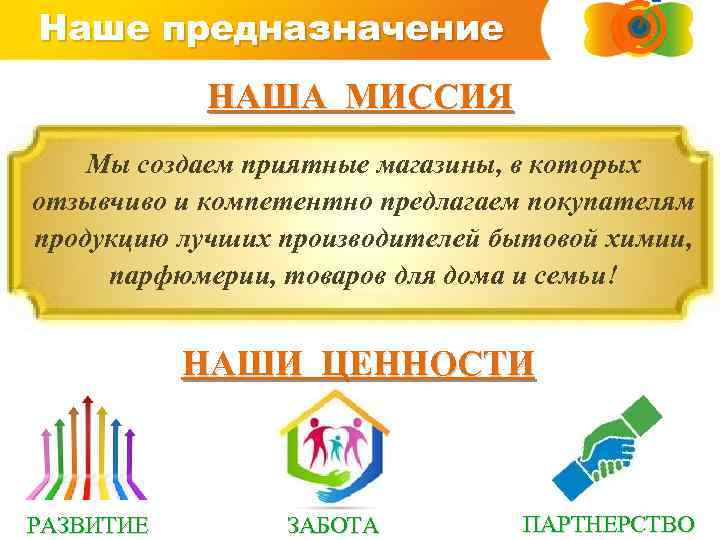 Наше предназначение

НАША МИССИЯ

Мы создаем приятные магазины, в которых отзывчиво и компетентно предлагаем покупателям продукцию лучших производителей бытовой химии, парфюмерии, товаров для дома и семьи!

НАШИ ЦЕННОСТИ

РАЗВИТИЕ

ЗАБОТА

ПАРТНЕРСТВО